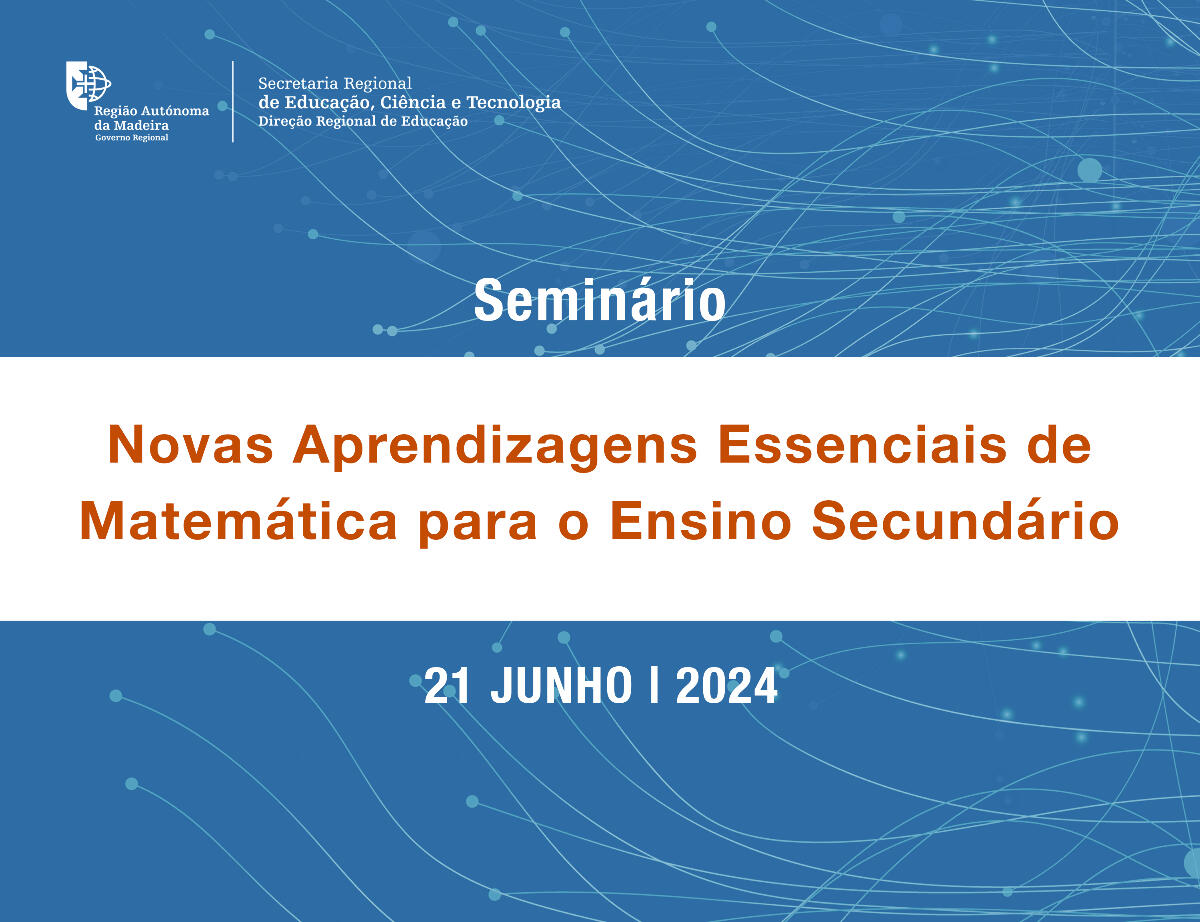 Região Autónoma da Madeira
Governo Regional

Secretaria Regional
de Educação, Ciência e Tecnologia
Direção Regional de Educação

Seminário

Novas Aprendizagens Essenciais de Matemática para o Ensino Secundário

21 JUNHO | 2024